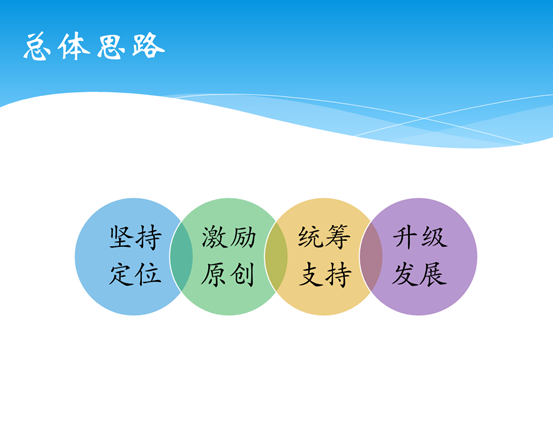 总体思路

坚持定位

激励原创

统筹支持

升级发展